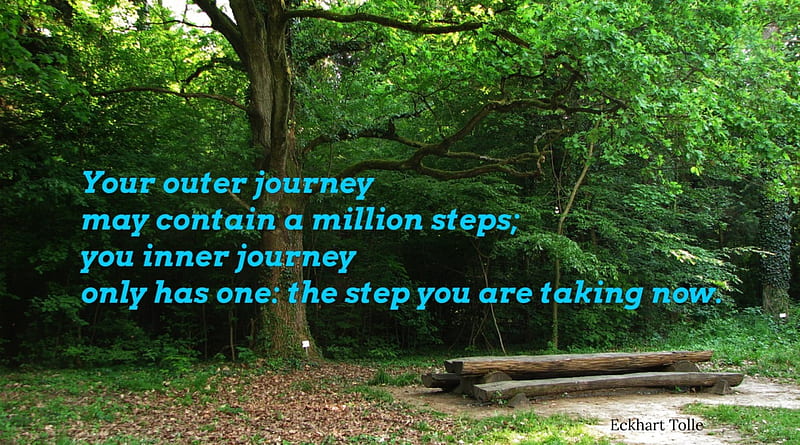 Your outer journey
may contain a million steps;
you inner journey
only has one: the step you are taking now.

Eckhart Tolle